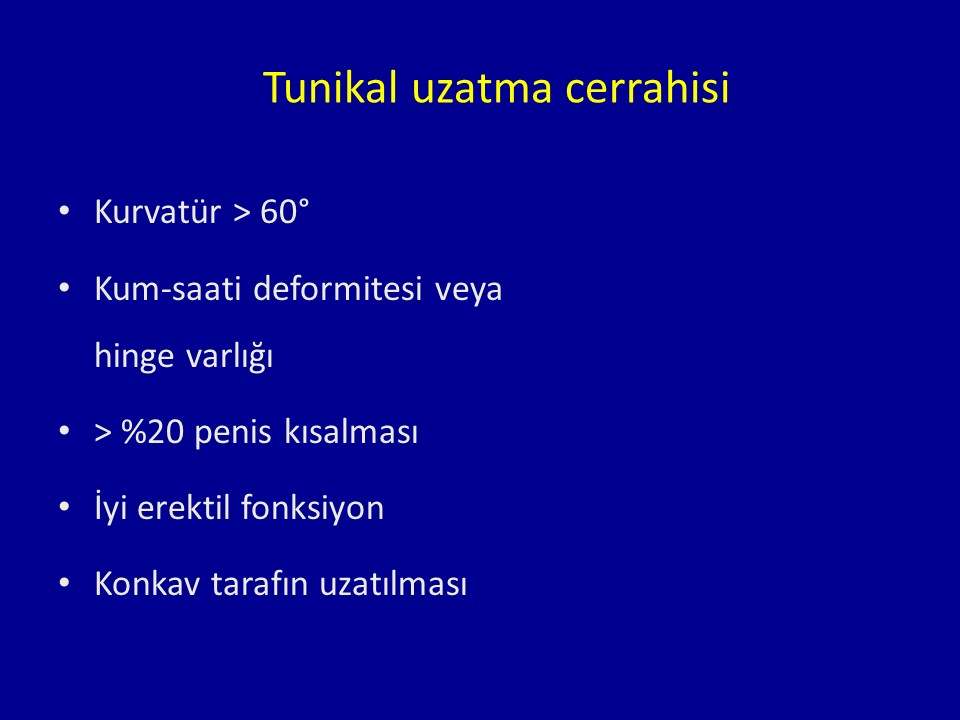 Tunikal uzatma cerrahisi

• Kurvatür > 60°

• Kum-saati deformitesi veya hinge varlığı

• > %20 penis kısalması

• İyi erektil fonksiyon

• Konkav tarafın uzatılması